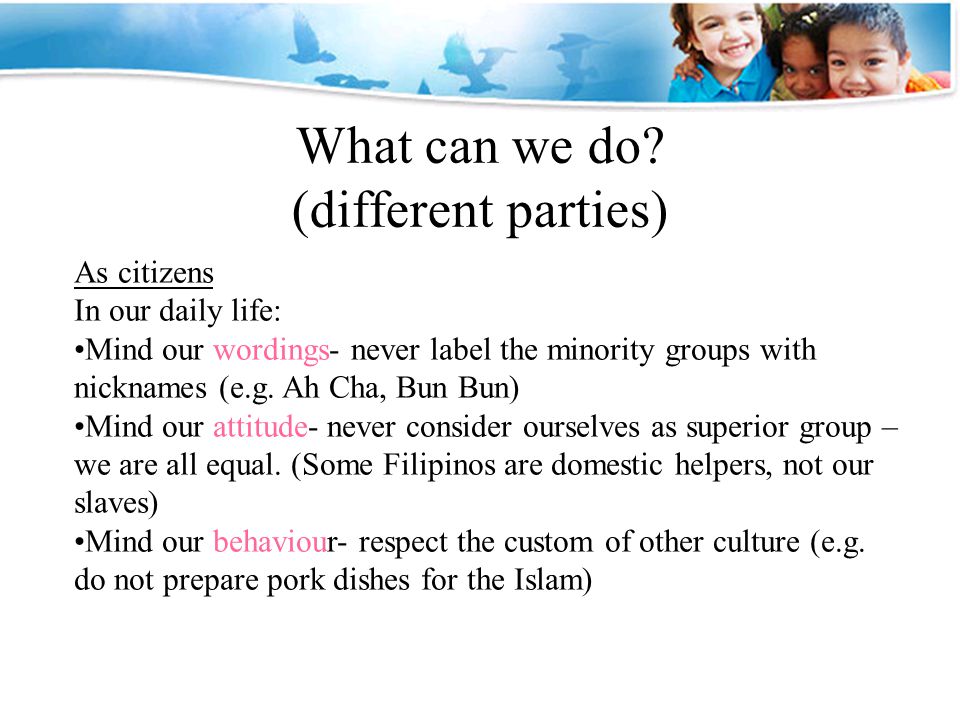 What can we do?
(different parties)

As citizens
In our daily life:
•Mind our wordings- never label the minority groups with nicknames (e.g. Ah Cha, Bun Bun)
•Mind our attitude- never consider ourselves as superior group – we are all equal. (Some Filipinos are domestic helpers, not our slaves)
•Mind our behaviour- respect the custom of other culture (e.g. do not prepare pork dishes for the Islam)